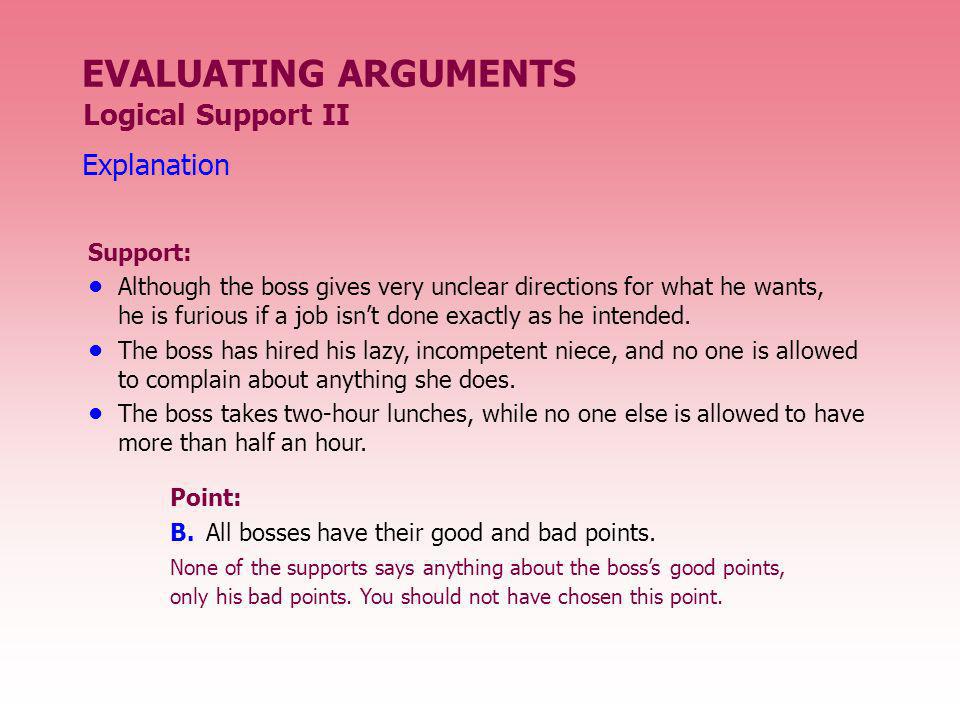 EVALUATING ARGUMENTS
Logical Support II

Explanation

Support:

• Although the boss gives very unclear directions for what he wants, he is furious if a job isn’t done exactly as he intended.
• The boss has hired his lazy, incompetent niece, and no one is allowed to complain about anything she does.
• The boss takes two-hour lunches, while no one else is allowed to have more than half an hour.

Point:
B. All bosses have their good and bad points.
None of the supports says anything about the boss’s good points, only his bad points. You should not have chosen this point.